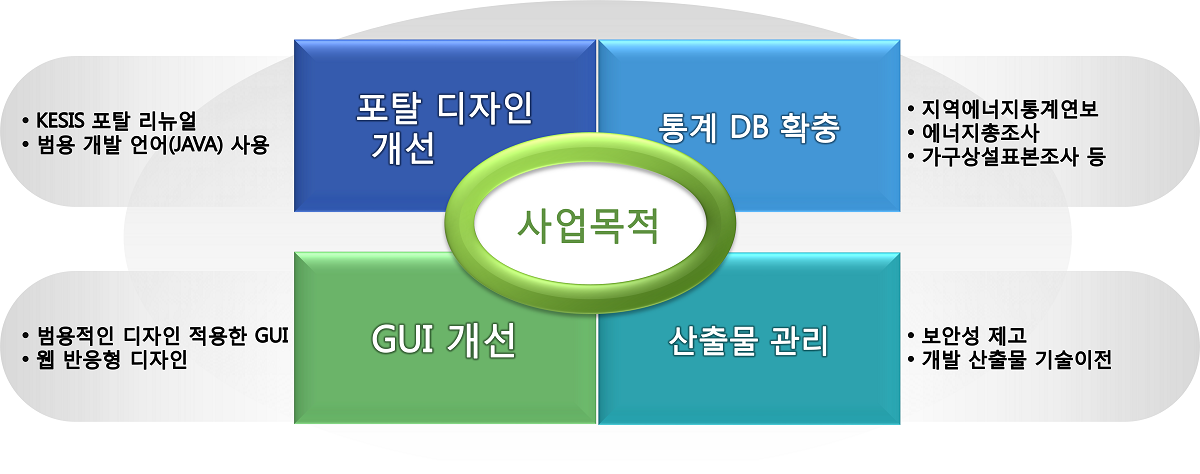 • KESIS 포탈 리뉴얼
• 범용 개발 언어(JAVA) 사용

포탈 디자인 개선

통계 DB 확충

• 지역에너지통계연보
• 에너지총조사
• 가구상설표본조사 등

사업목적

• 범용적인 디자인 적용한 GUI
• 웹 반응형 디자인

GUI 개선

산출물 관리

• 보안성 제고
• 개발 산출물 기술이전